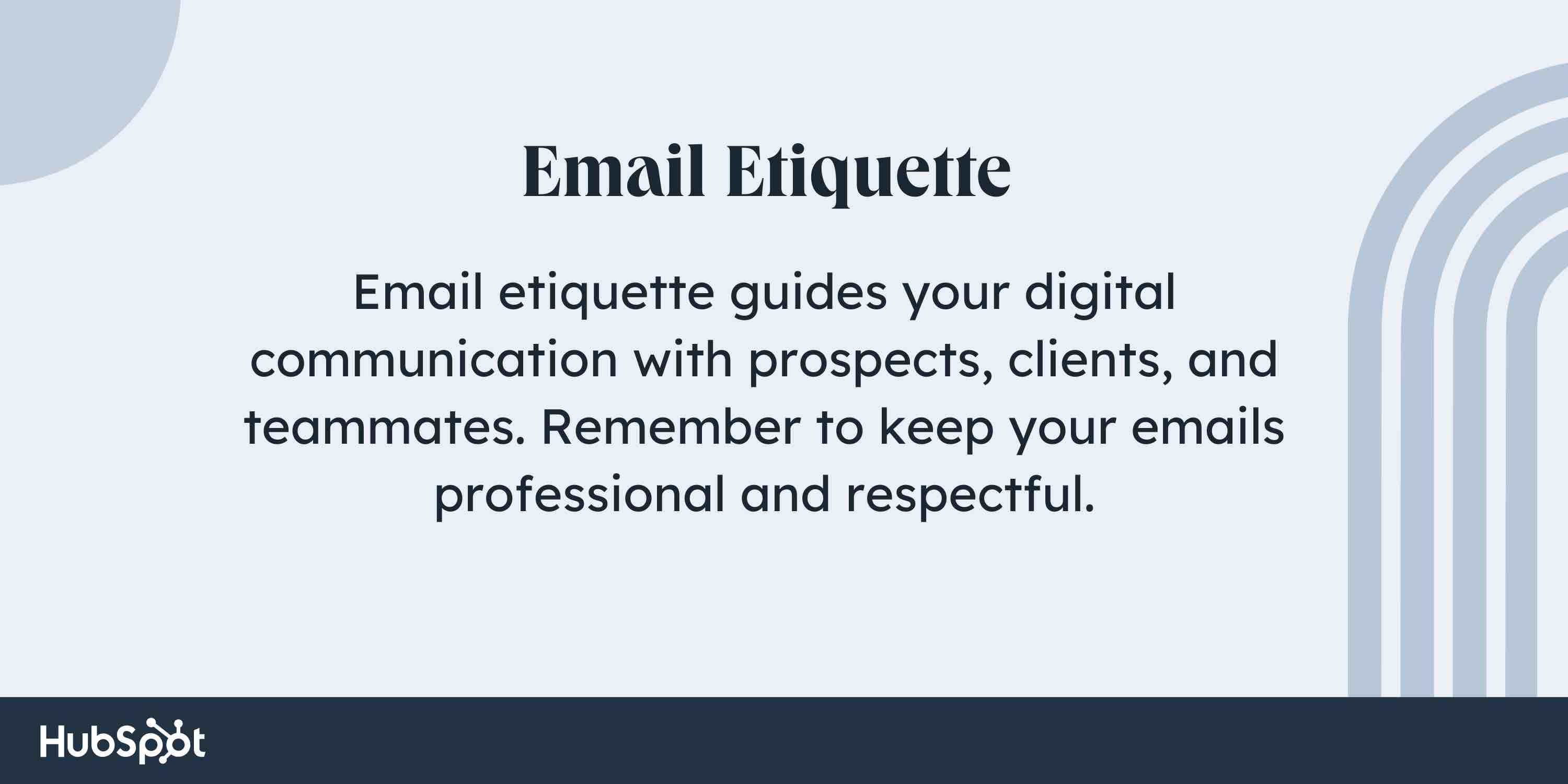 Email Etiquette

Email etiquette guides your digital communication with prospects, clients, and teammates. Remember to keep your emails professional and respectful.

HubSpot